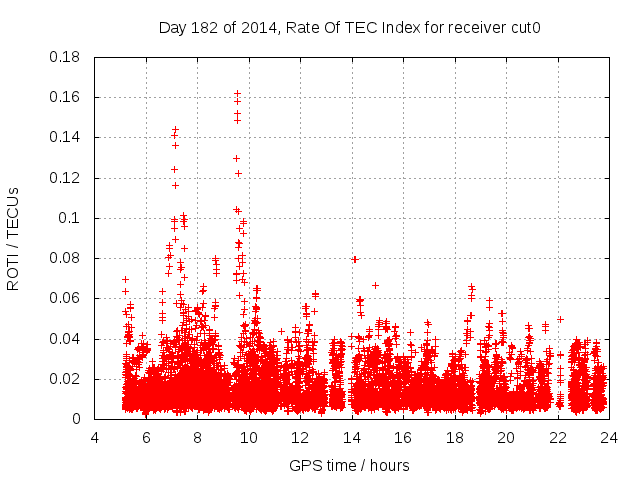 Day 182 of 2014, Rate Of TEC Index for receiver cut0

ROTI / TECUs

0.18
0.16
0.14
0.12
0.1
0.08
0.06
0.04
0.02
0

4 6 8 10 12 14 16 18 20 22 24

GPS time / hours